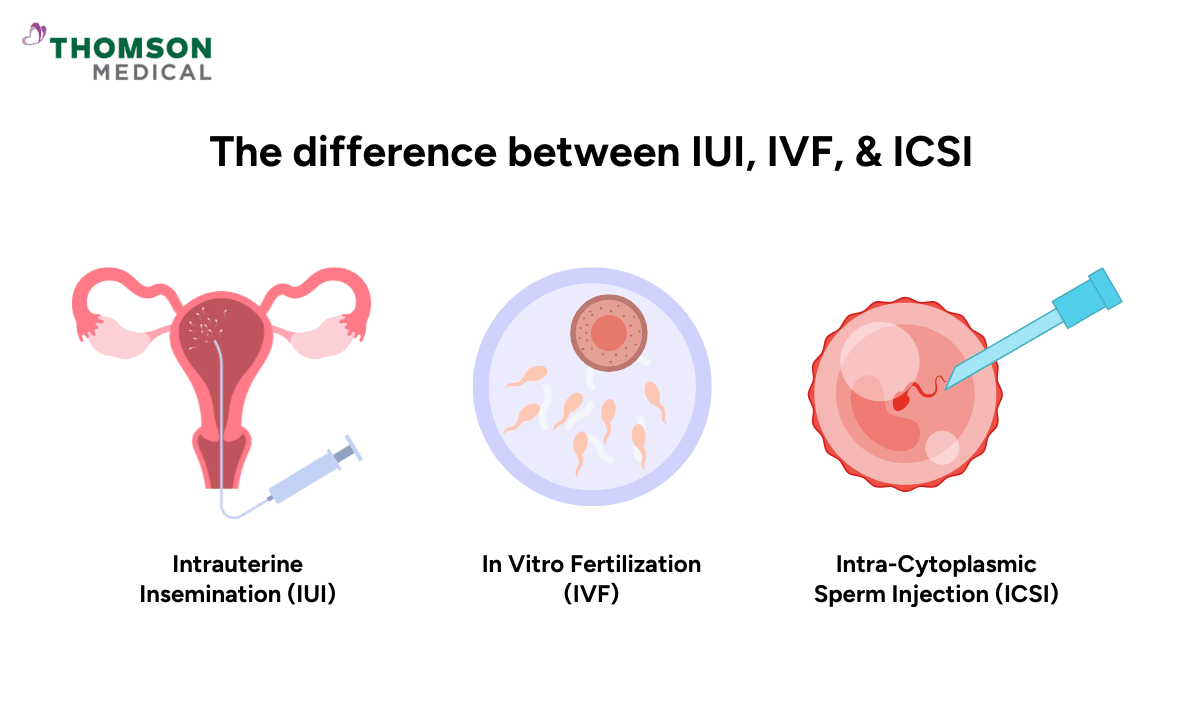 THOMSON
MEDICAL

The difference between IUI, IVF, & ICSI

Intrauterine Insemination (IUI)

In Vitro Fertilization (IVF)

Intra-Cytoplasmic Sperm Injection (ICSI)